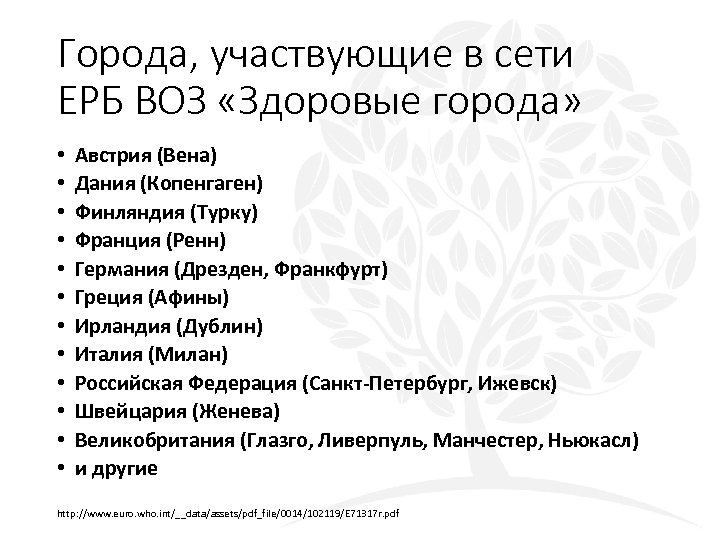 Города, участвующие в сети ЕРБ ВОЗ «Здоровые города»

• Австрия (Вена)
• Дания (Копенгаген)
• Финляндия (Турку)
• Франция (Ренн)
• Германия (Дрезден, Франкфурт)
• Греция (Афины)
• Ирландия (Дублин)
• Италия (Милан)
• Российская Федерация (Санкт-Петербург, Ижевск)
• Швейцария (Женева)
• Великобритания (Глазго, Ливерпуль, Манчестер, Ньюкасл)
• и другие

http://www.euro.who.int/__data/assets/pdf_file/0014/102119/E71317r.pdf